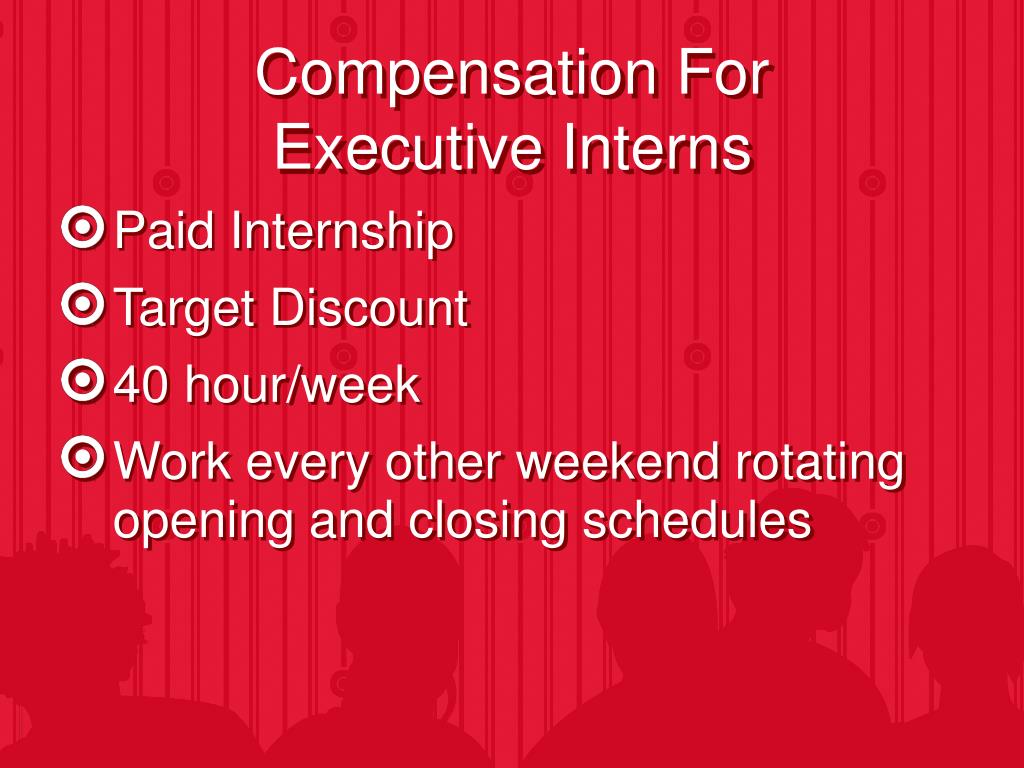 Compensation For Executive Interns

Paid Internship

Target Discount

40 hour/week

Work every other weekend rotating opening and closing schedules